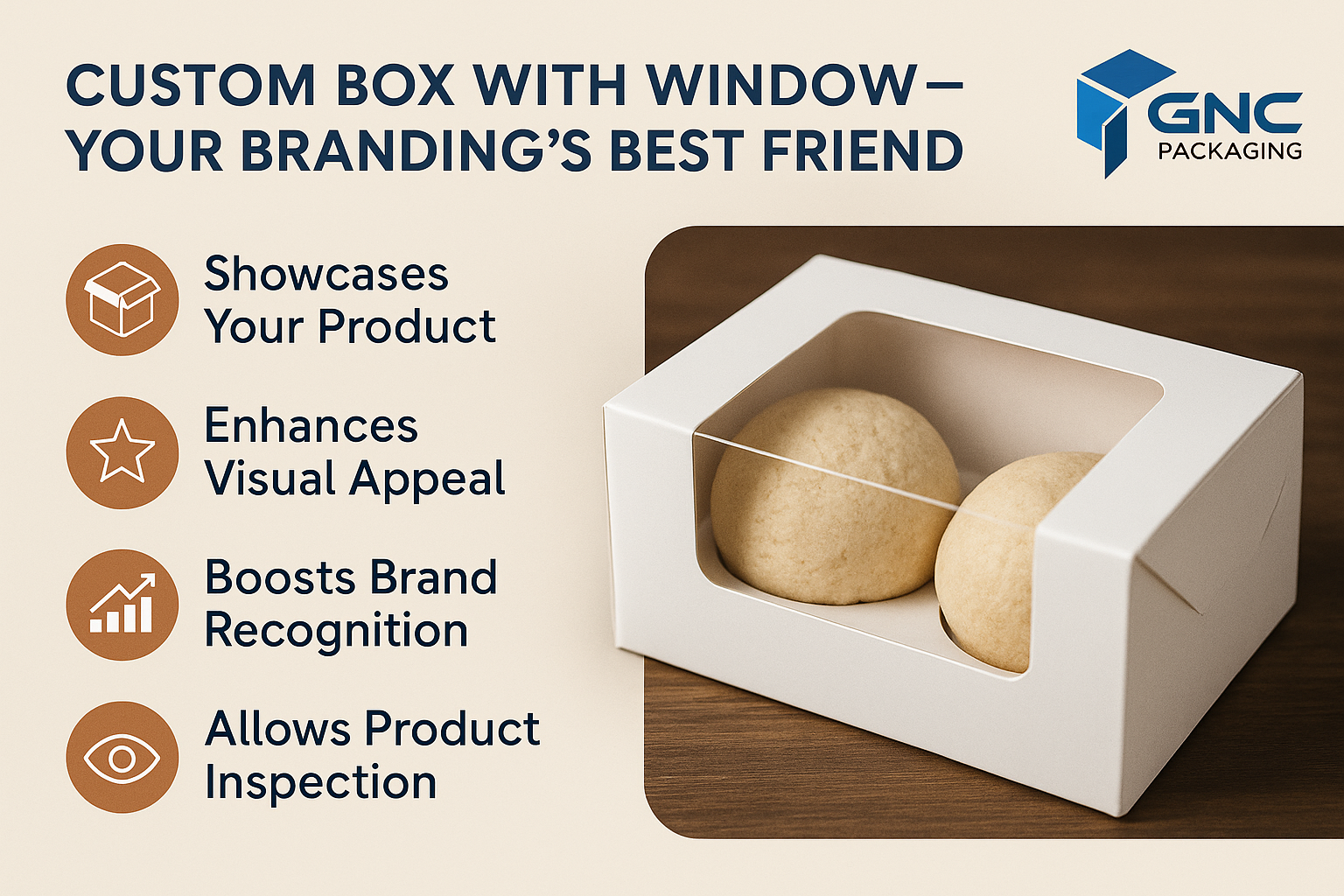 CUSTOM BOX WITH WINDOW—
YOUR BRANDING'S BEST FRIEND

GNC
PACKAGING

Showcases Your Product

Enhances Visual Appeal

Boosts Brand Recognition

Allows Product Inspection